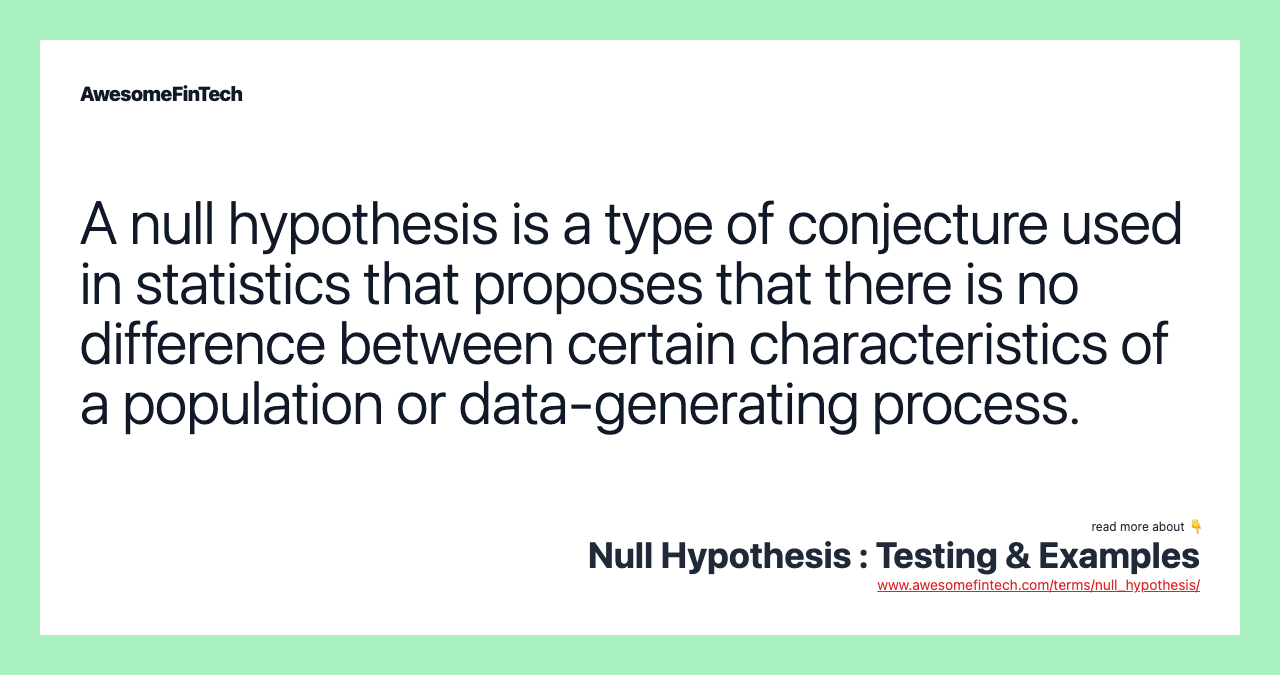 AwesomeFinTech

A null hypothesis is a type of conjecture used in statistics that proposes that there is no difference between certain characteristics of a population or data-generating process.

read more about 👇
Null Hypothesis : Testing & Examples
www.awesomefintech.com/terms/null_hypothesis/